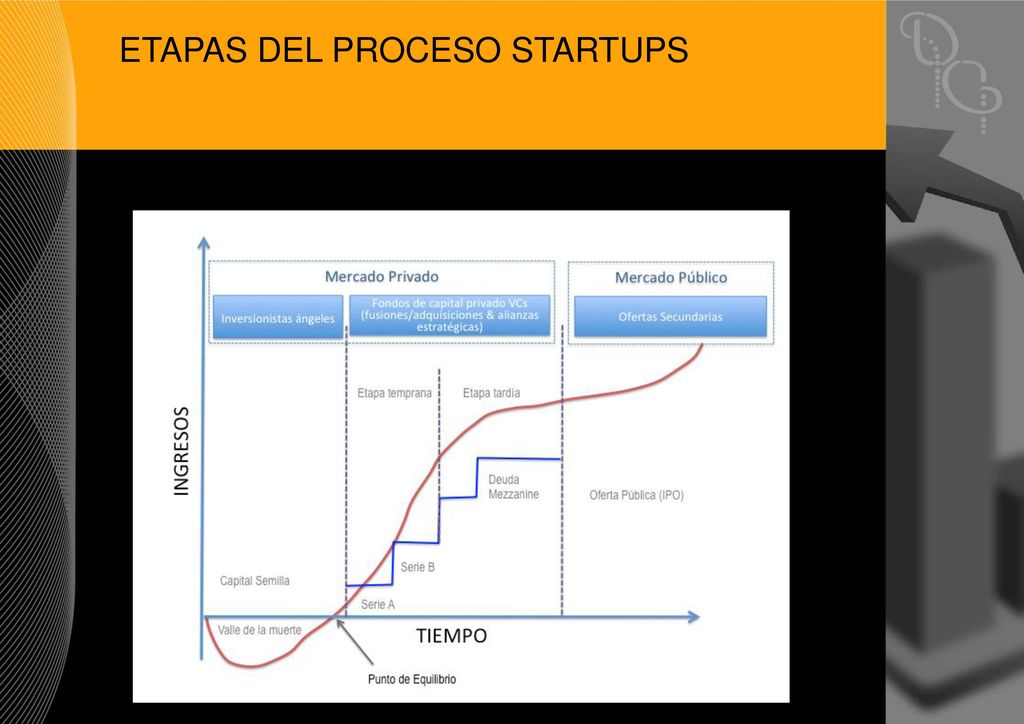 ETAPAS DEL PROCESO STARTUPS

Mercado Privado

Inversionistas ángeles

Fondos de capital privado VCs (fusiones/adquisiciones & alianzas estratégicas)

Mercado Público

Ofertas Secundarias

INGRESOS

Etapa temprana

Etapa tardía

Deuda Mezzanine

Oferta Pública (IPO)

Serie B

Capital Semilla

Serie A

Valle de la muerte

TIEMPO

Punto de Equilibrio